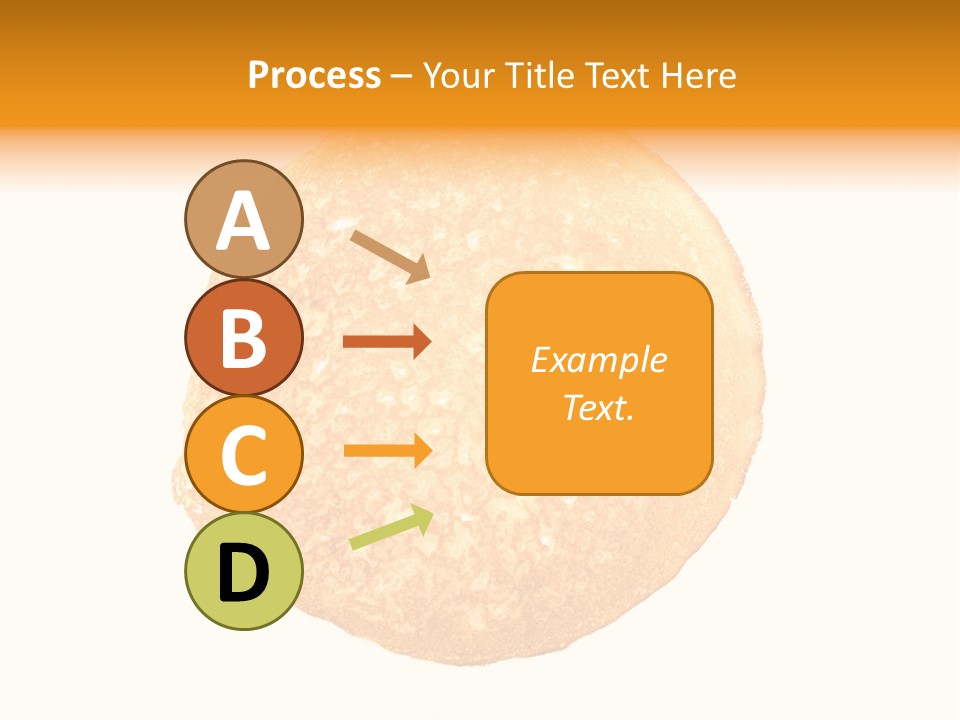 Process – Your Title Text Here

A

B

C

D

Example Text.